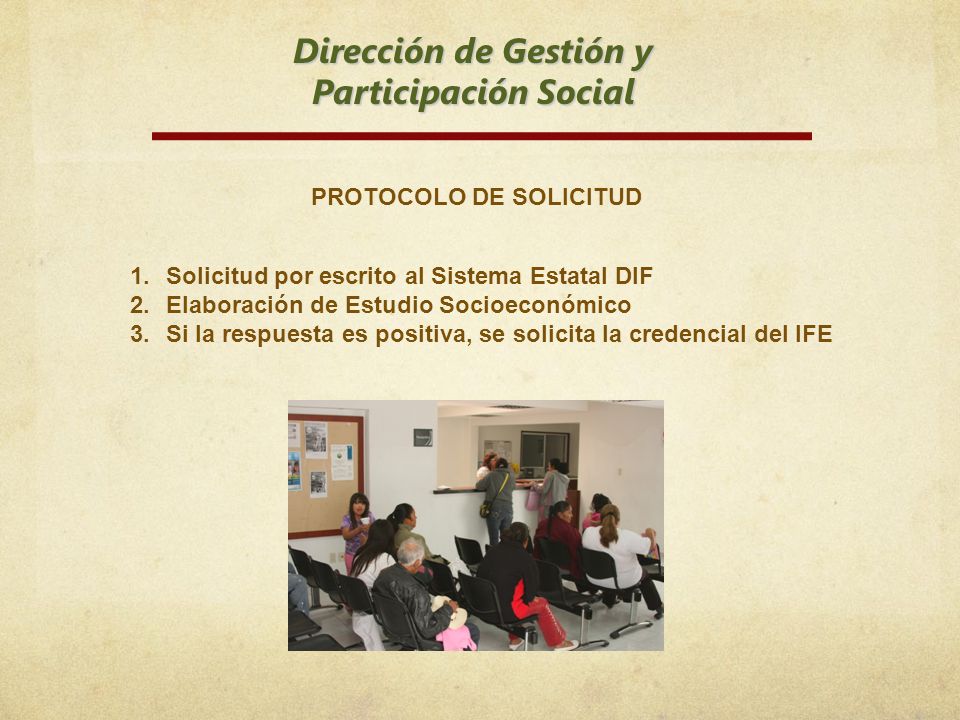 Dirección de Gestión y Participación Social

PROTOCOLO DE SOLICITUD

1. Solicitud por escrito al Sistema Estatal DIF
2. Elaboración de Estudio Socioeconómico
3. Si la respuesta es positiva, se solicita la credencial del IFE